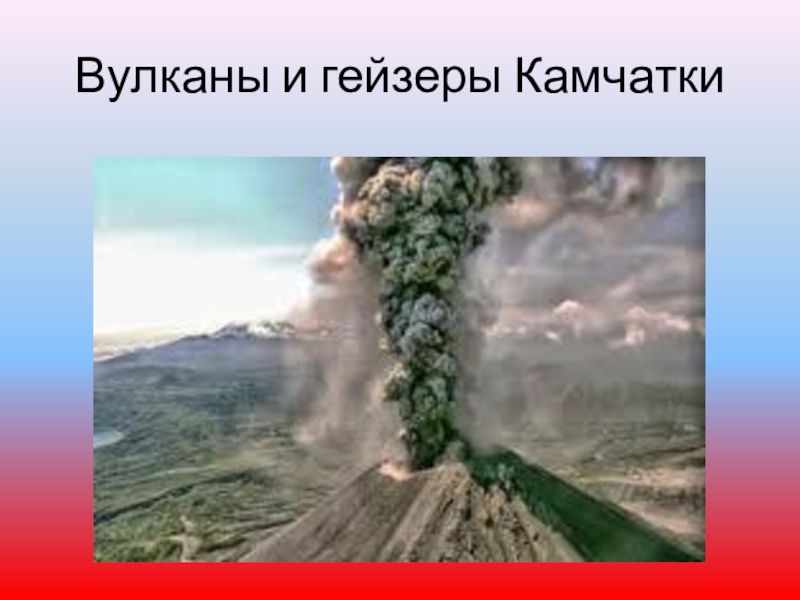 Вулканы и гейзеры Камчатки